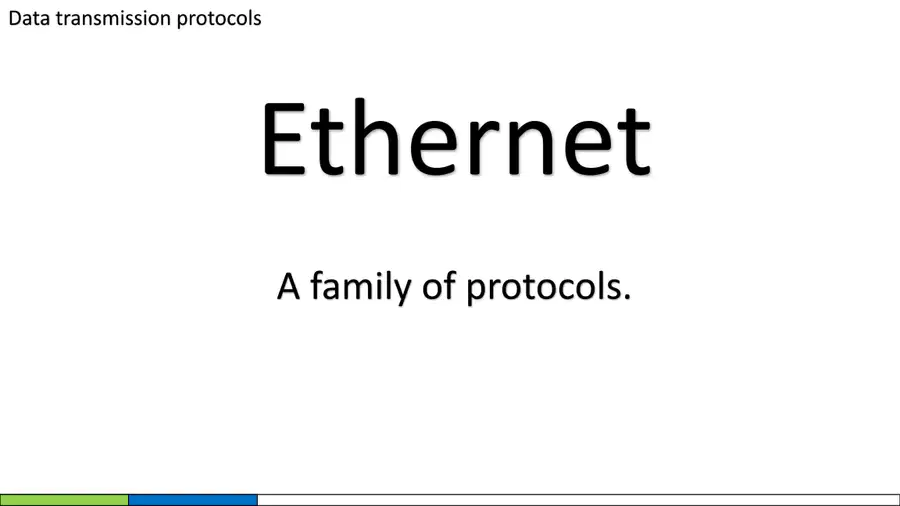 Data transmission protocols

Ethernet

A family of protocols.